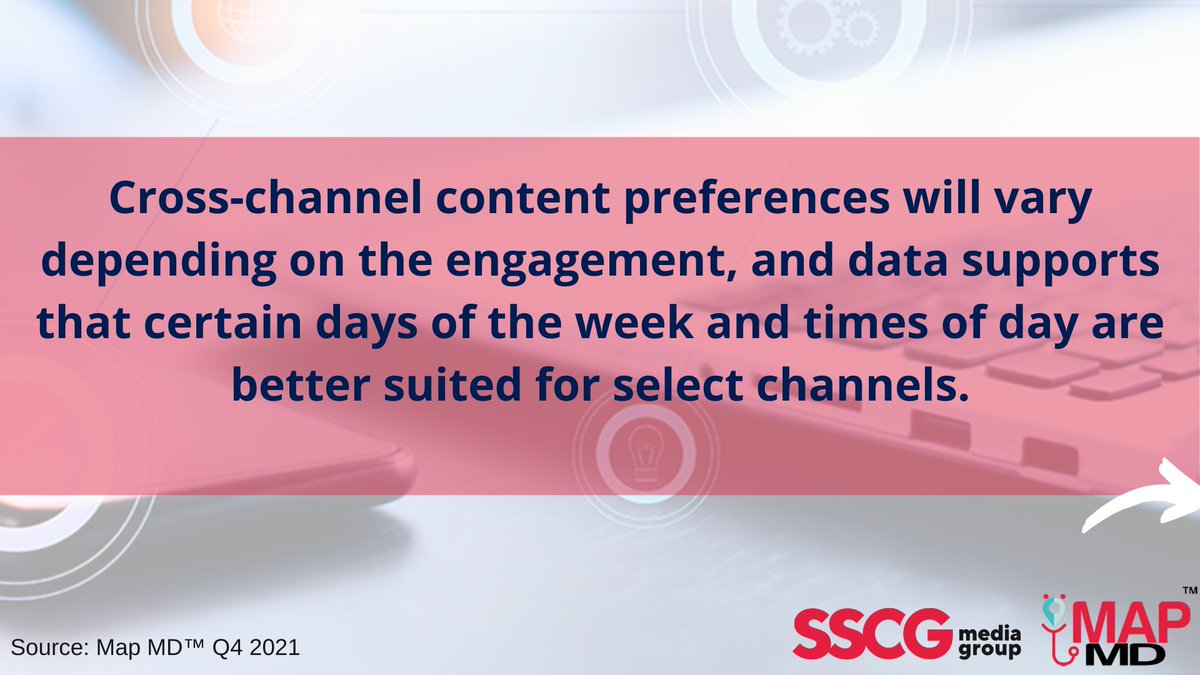 Cross-channel content preferences will vary depending on the engagement, and data supports that certain days of the week and times of day are better suited for select channels.

Source: Map MD™ Q4 2021

SSCG media group

MAP MD™